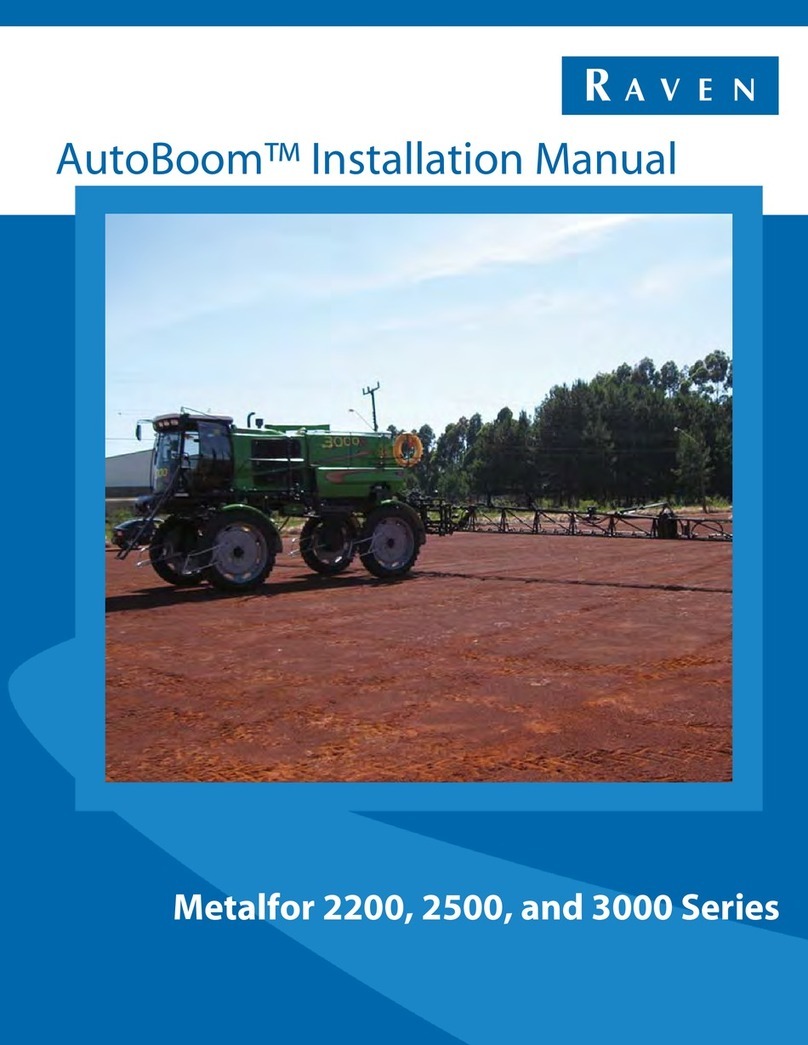 RAVEN

AutoBoom™ Installation Manual

3000

Metalfor 2200, 2500, and 3000 Series